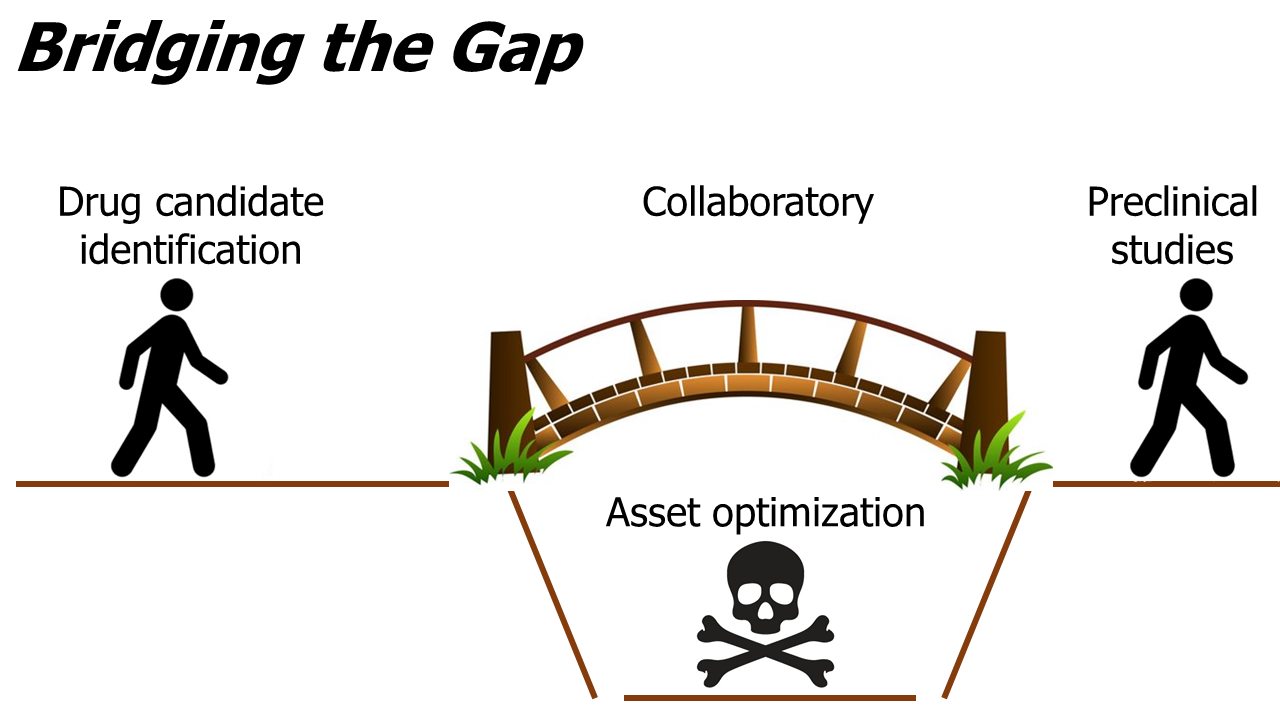 Bridging the Gap

Drug candidate identification

Collaboratory

Preclinical studies

Asset optimization